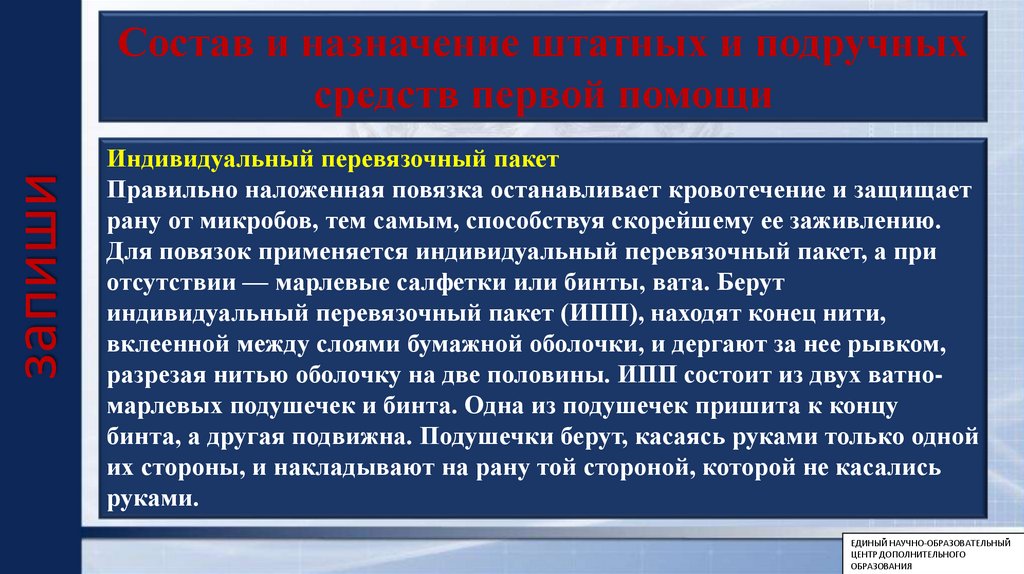 Состав и назначение штатных и подручных средств первой помощи

запиши

Индивидуальный перевязочный пакет
Правильно наложенная повязка останавливает кровотечение и защищает рану от микробов, тем самым, способствуя скорейшему ее заживлению. Для повязок применяется индивидуальный перевязочный пакет, а при отсутствии — марлевые салфетки или бинты, вата. Берут индивидуальный перевязочный пакет (ИПП), находят конец нити, вклеенной между слоями бумажной оболочки, и дергают за нее рывком, разрезая нитью оболочку на две половины. ИПП состоит из двух ватно-марлевых подушечек и бинта. Одна из подушечек пришита к концу бинта, а другая подвижна. Подушечки берут, касаясь руками только одной их стороны, и накладывают на рану той стороной, которой не касались руками.

ЕДИНЫЙ НАУЧНО-ОБРАЗОВАТЕЛЬНЫЙ ЦЕНТР ДОПОЛНИТЕЛЬНОГО ОБРАЗОВАНИЯ